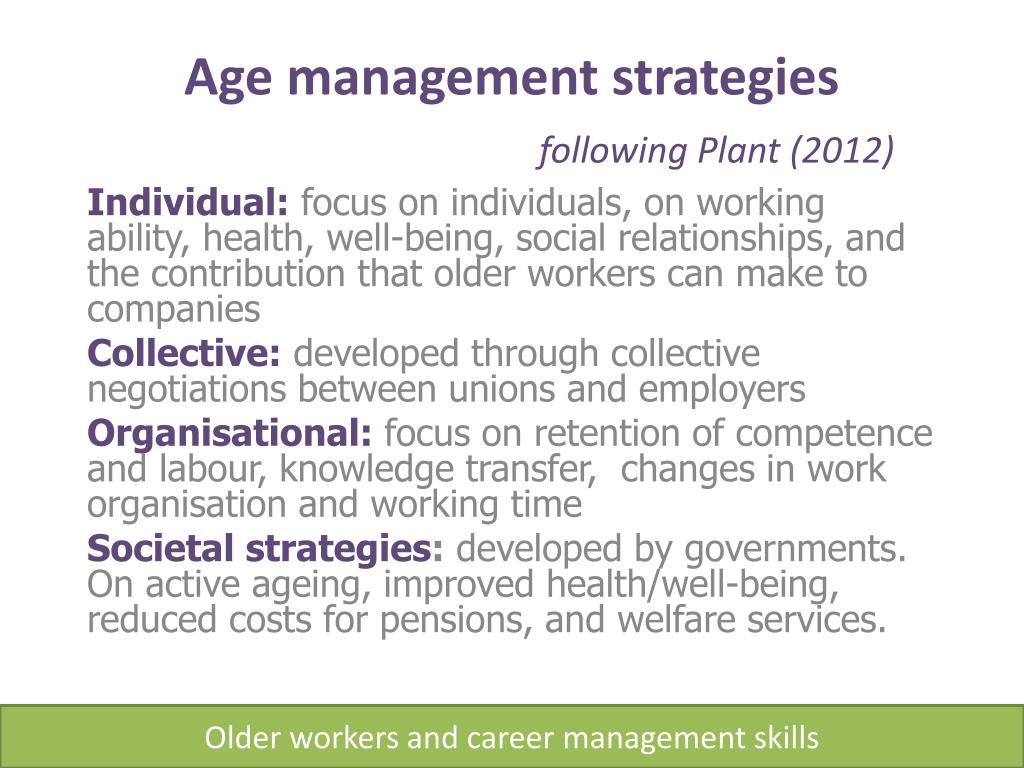 Age management strategies

following Plant (2012)

Individual: focus on individuals, on working ability, health, well-being, social relationships, and the contribution that older workers can make to companies

Collective: developed through collective negotiations between unions and employers

Organisational: focus on retention of competence and labour, knowledge transfer, changes in work organisation and working time

Societal strategies: developed by governments. On active ageing, improved health/well-being, reduced costs for pensions, and welfare services.

Older workers and career management skills